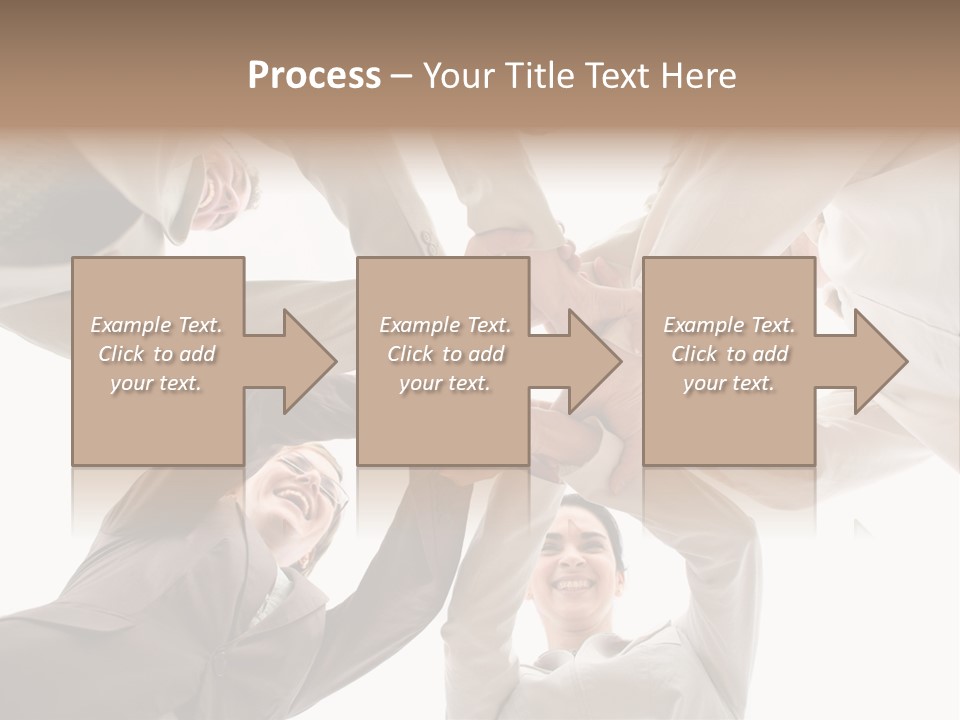 Process – Your Title Text Here

Example Text. Click to add your text.

Example Text. Click to add your text.

Example Text. Click to add your text.